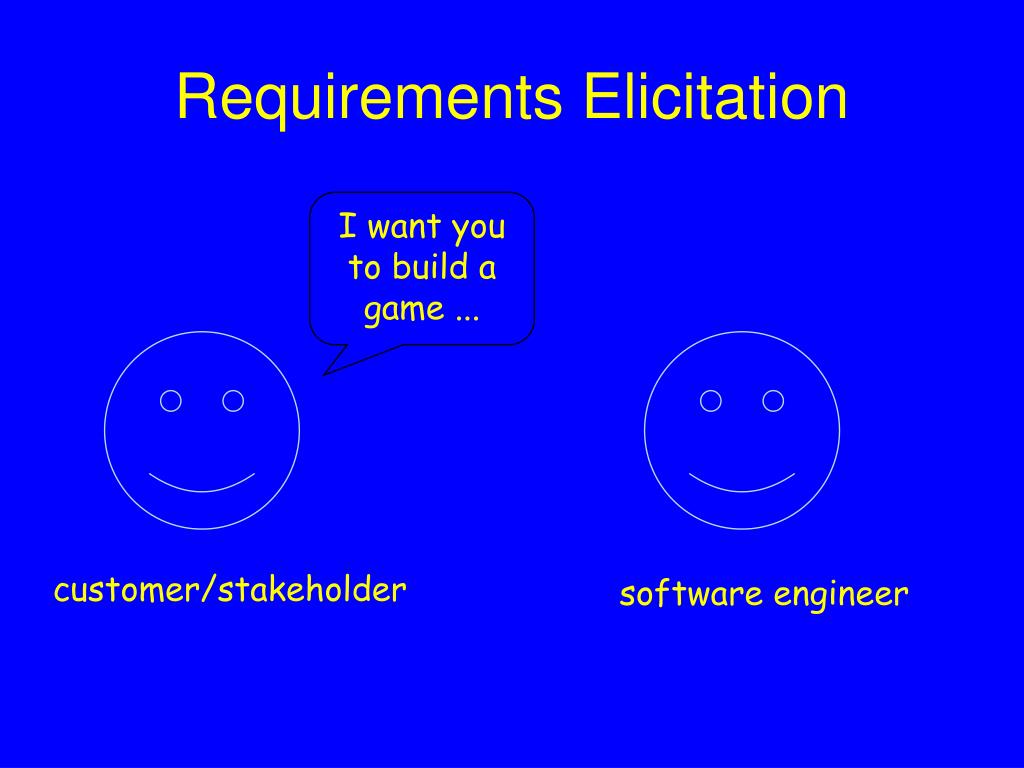 Requirements Elicitation

I want you to build a game ...

customer/stakeholder

software engineer